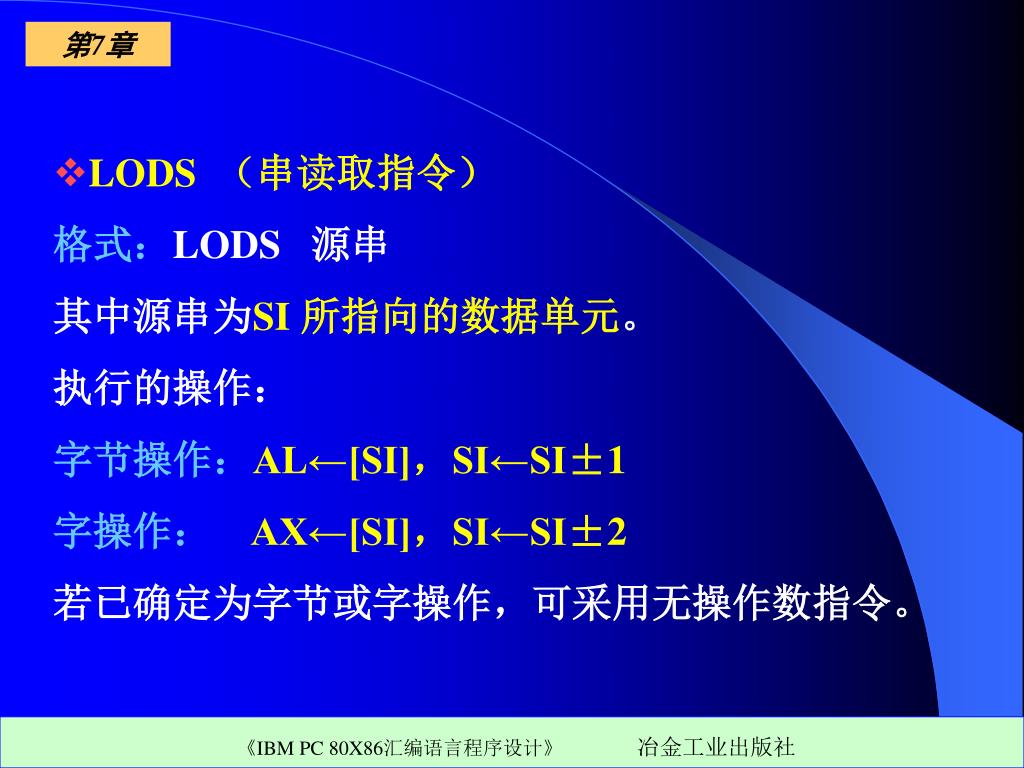 第7章

❖LODS （串读取指令）

格式：LODS 源串

其中源串为SI 所指向的数据单元。

执行的操作：

字节操作：AL←[SI]，SI←SI±1

字操作： AX←[SI]，SI←SI±2

若已确定为字节或字操作，可采用无操作数指令。

《IBM PC 80X86汇编语言程序设计》 冶金工业出版社